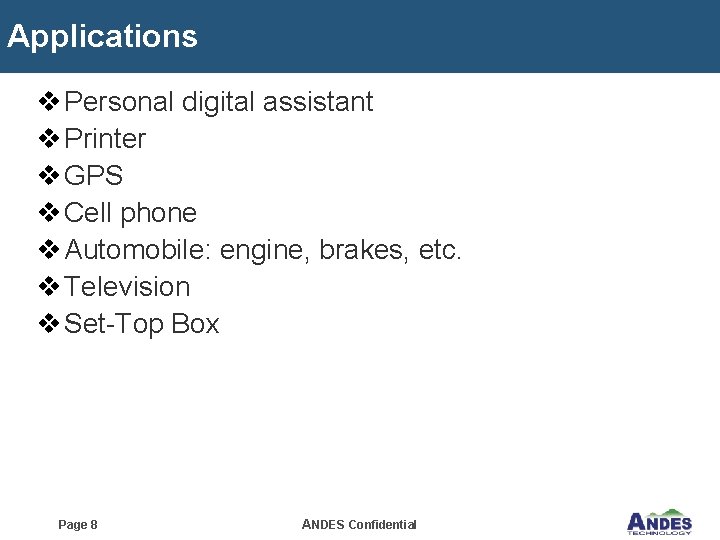 Applications

❖ Personal digital assistant
❖ Printer
❖ GPS
❖ Cell phone
❖ Automobile: engine, brakes, etc.
❖ Television
❖ Set-Top Box

Page 8

ANDES Confidential

ANDES
TECHNOLOGY